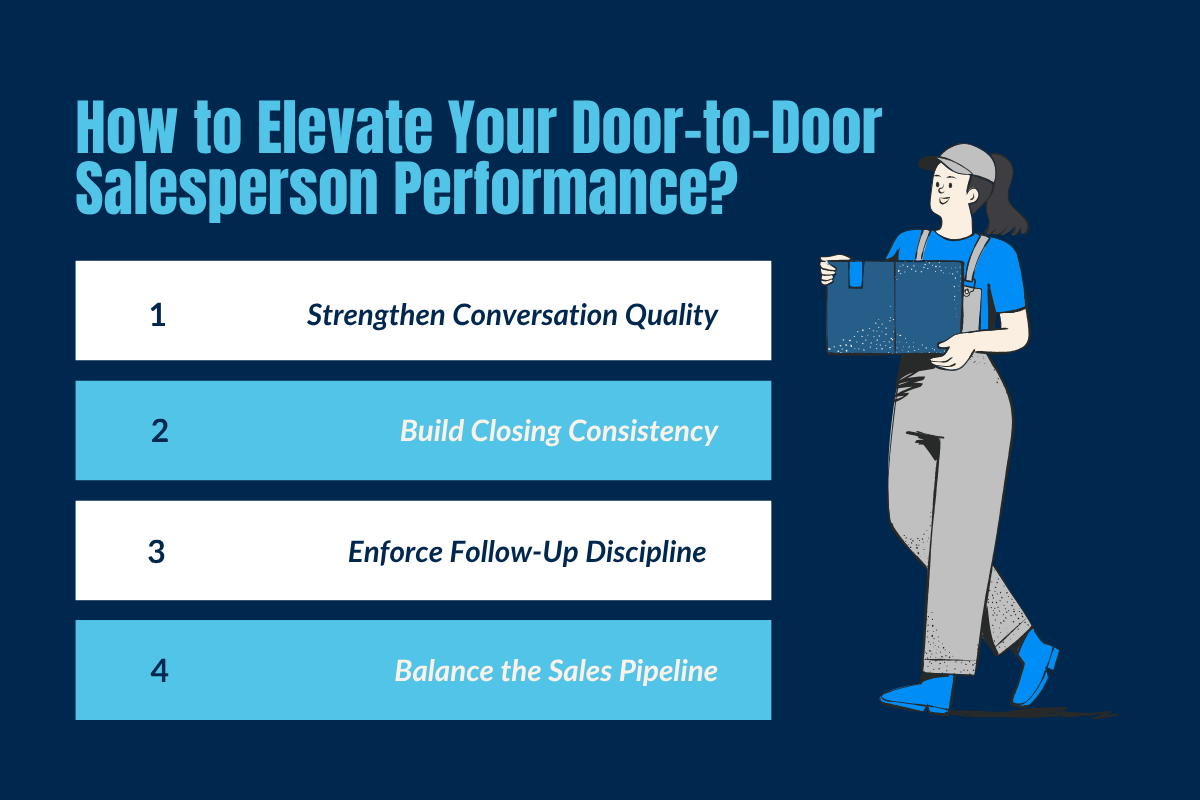 How to Elevate Your Door-to-Door Salesperson Performance?

1 Strengthen Conversation Quality

2 Build Closing Consistency

3 Enforce Follow-Up Discipline

4 Balance the Sales Pipeline